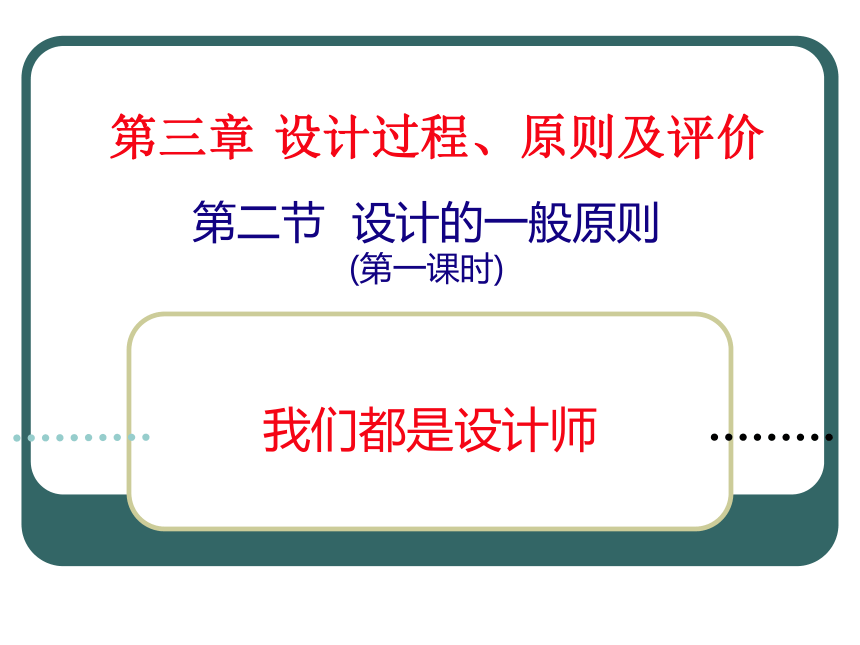 第三章 设计过程、原则及评价

第二节 设计的一般原则
(第一课时)

我们都是设计师